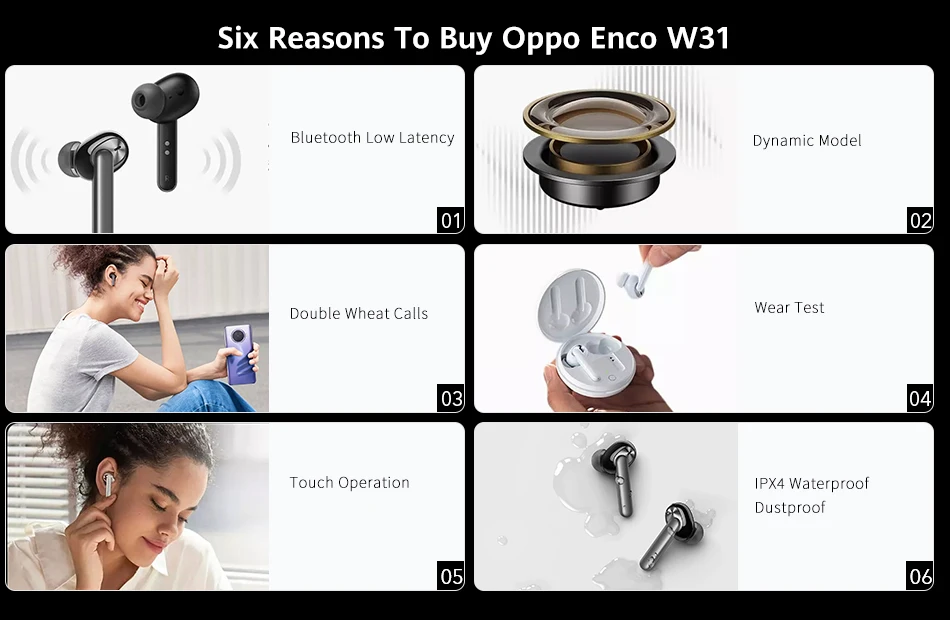 Six Reasons To Buy Oppo Enco W31

Bluetooth Low Latency

01

Dynamic Model

02

Double Wheat Calls

03

Wear Test

04

Touch Operation

05

IPX4 Waterproof Dustproof

06